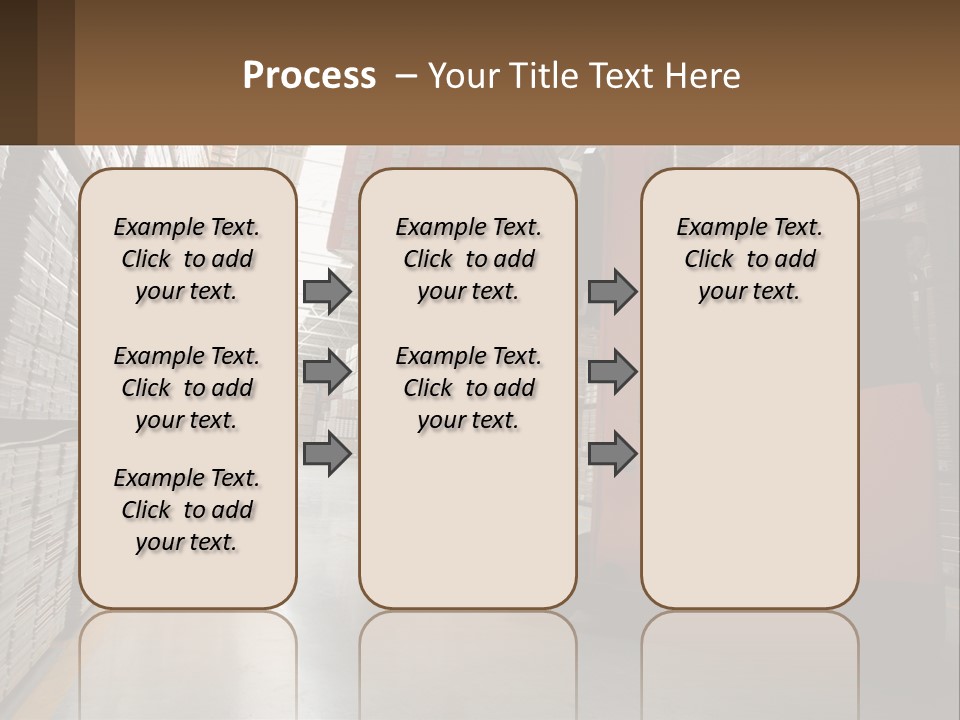 Process – Your Title Text Here

Example Text. Click to add your text.

Example Text. Click to add your text.

Example Text. Click to add your text.

Example Text. Click to add your text.

Example Text. Click to add your text.

Example Text. Click to add your text.